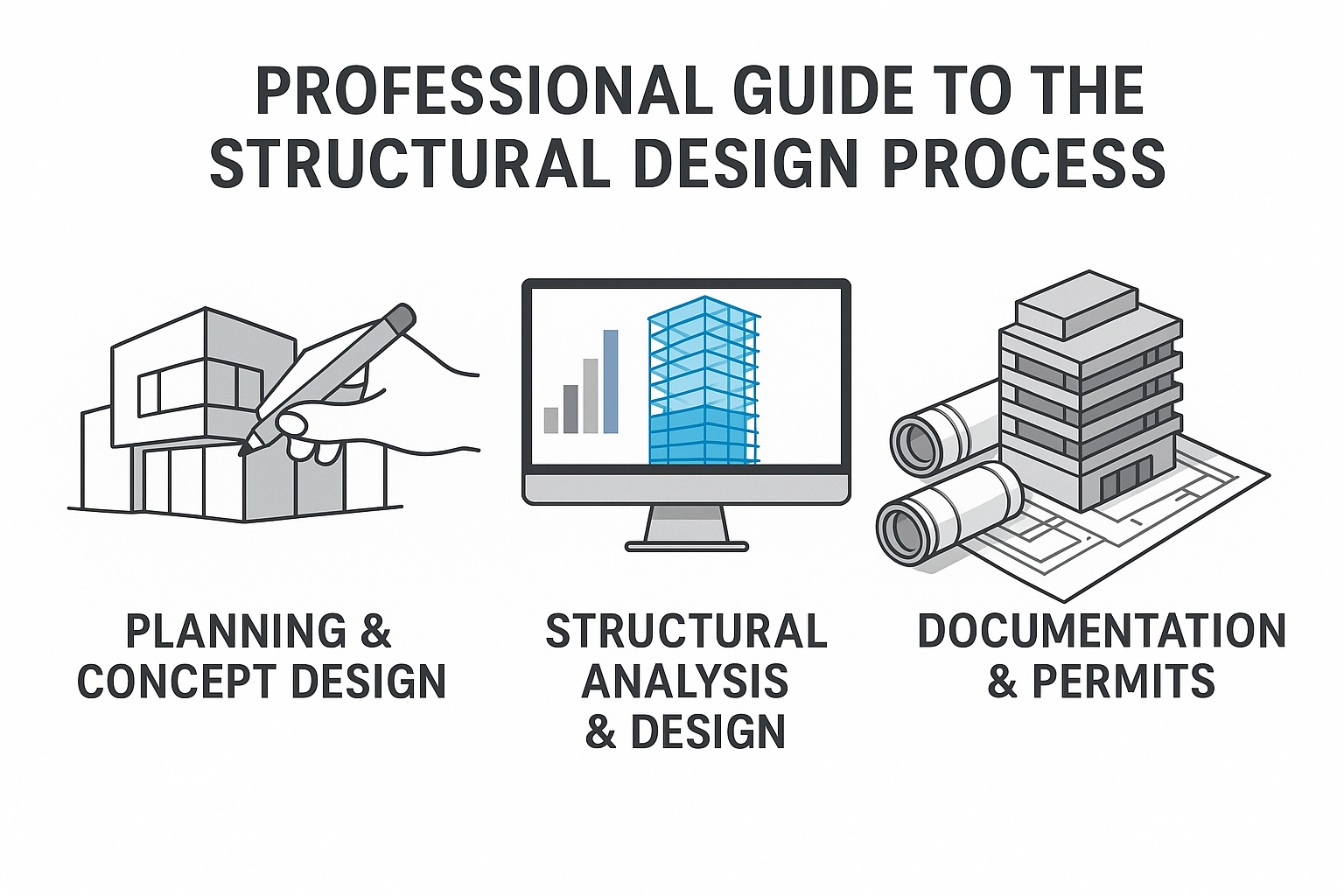 PROFESSIONAL GUIDE TO THE STRUCTURAL DESIGN PROCESS

PLANNING & CONCEPT DESIGN

STRUCTURAL ANALYSIS & DESIGN

DOCUMENTATION & PERMITS